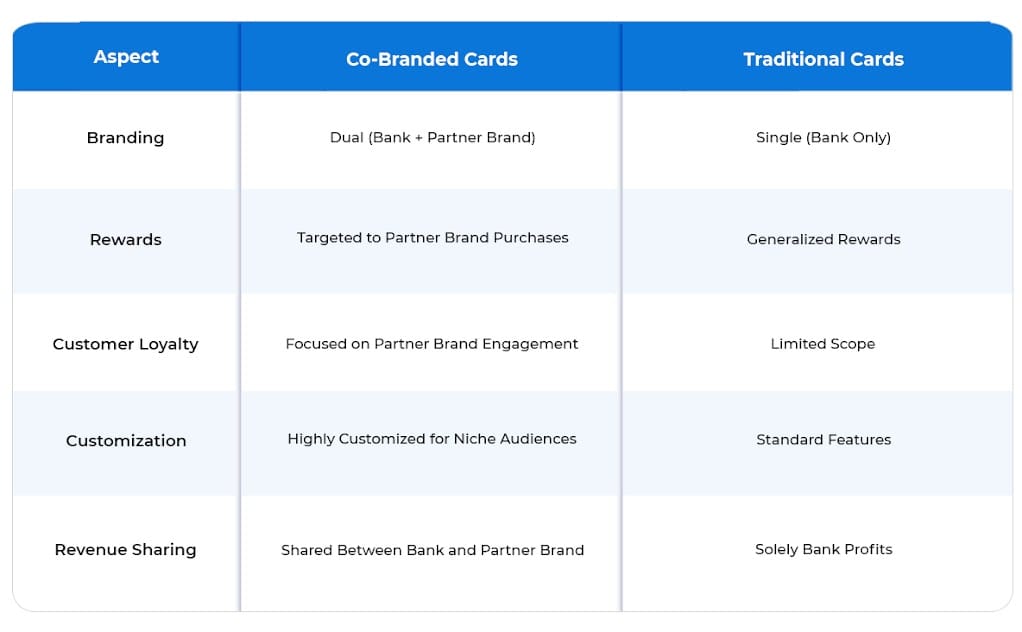 | Aspect | Co-Branded Cards | Traditional Cards |
|---|---|---|
| Branding | Dual (Bank + Partner Brand) | Single (Bank Only) |
| Rewards | Targeted to Partner Brand Purchases | Generalized Rewards |
| Customer Loyalty | Focused on Partner Brand Engagement | Limited Scope |
| Customization | Highly Customized for Niche Audiences | Standard Features |
| Revenue Sharing | Shared Between Bank and Partner Brand | Solely Bank Profits |